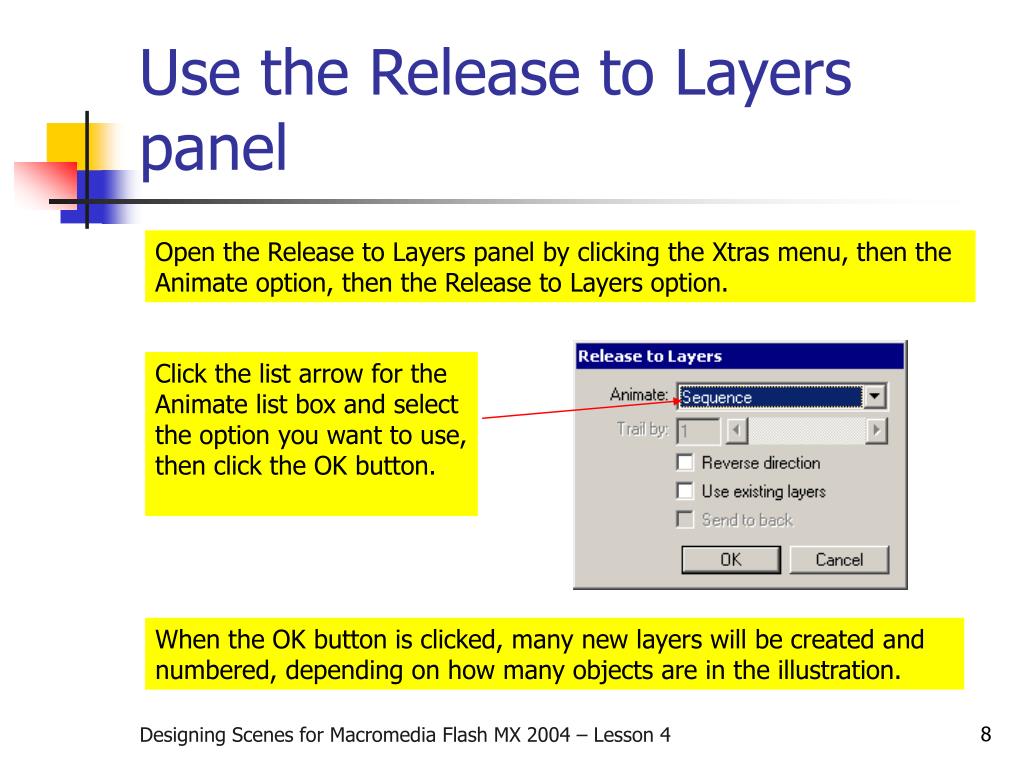 Use the Release to Layers panel

Open the Release to Layers panel by clicking the Xtras menu, then the Animate option, then the Release to Layers option.

Click the list arrow for the Animate list box and select the option you want to use, then click the OK button.

Release to Layers

Animate: Sequence

Trail by: 1

Reverse direction

Use existing layers

Send to back

OK

Cancel

When the OK button is clicked, many new layers will be created and numbered, depending on how many objects are in the illustration.

Designing Scenes for Macromedia Flash MX 2004 – Lesson 4

8